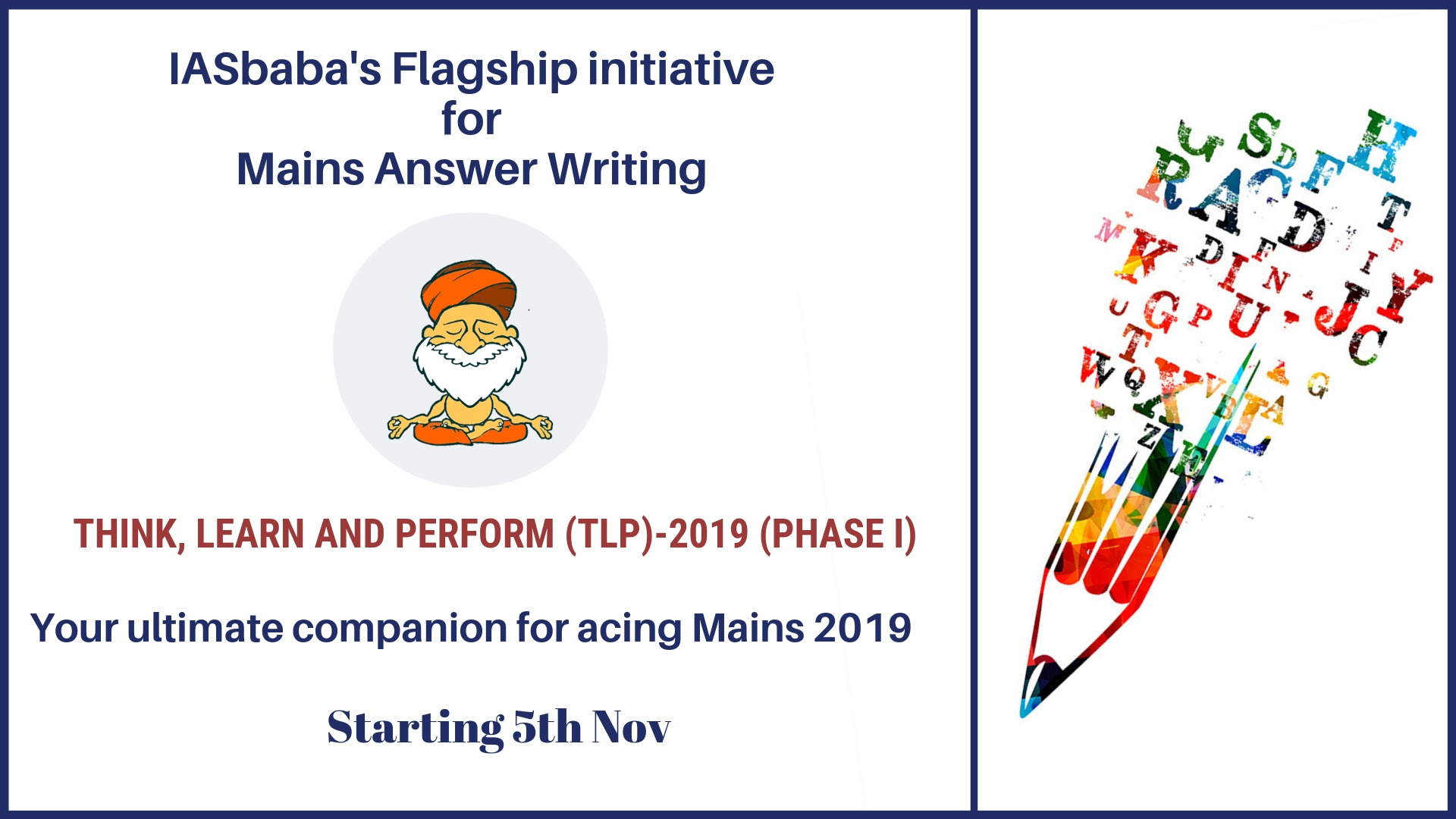 IASbaba's Flagship initiative
for
Mains Answer Writing

THINK, LEARN AND PERFORM (TLP)-2019 (PHASE I)

Your ultimate companion for acing Mains 2019

Starting 5th Nov